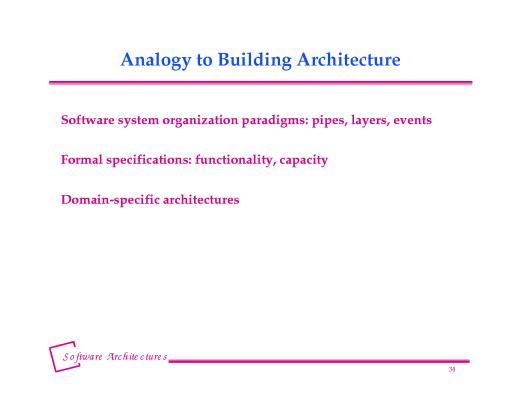 Analogy to Building Architecture

Software system organization paradigms: pipes, layers, events

Formal specifications: functionality, capacity

Domain-specific architectures

Software Architectures

34